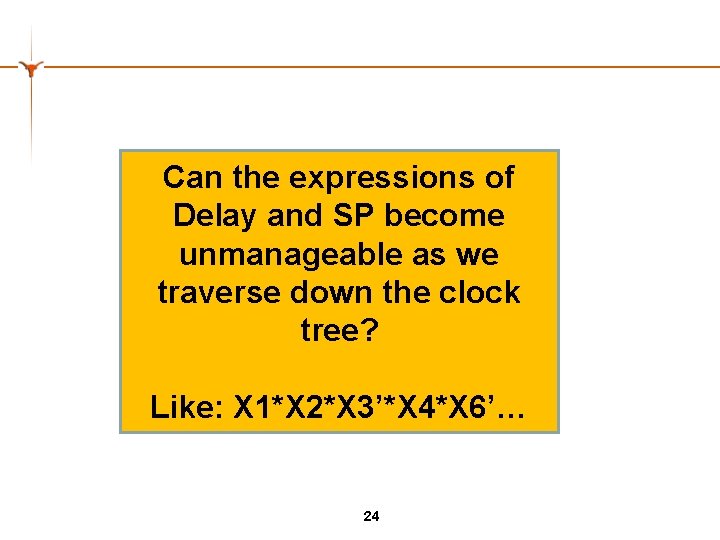 Can the expressions of Delay and SP become unmanageable as we traverse down the clock tree?

Like: X1*X2*X3’*X4*X6’…

24